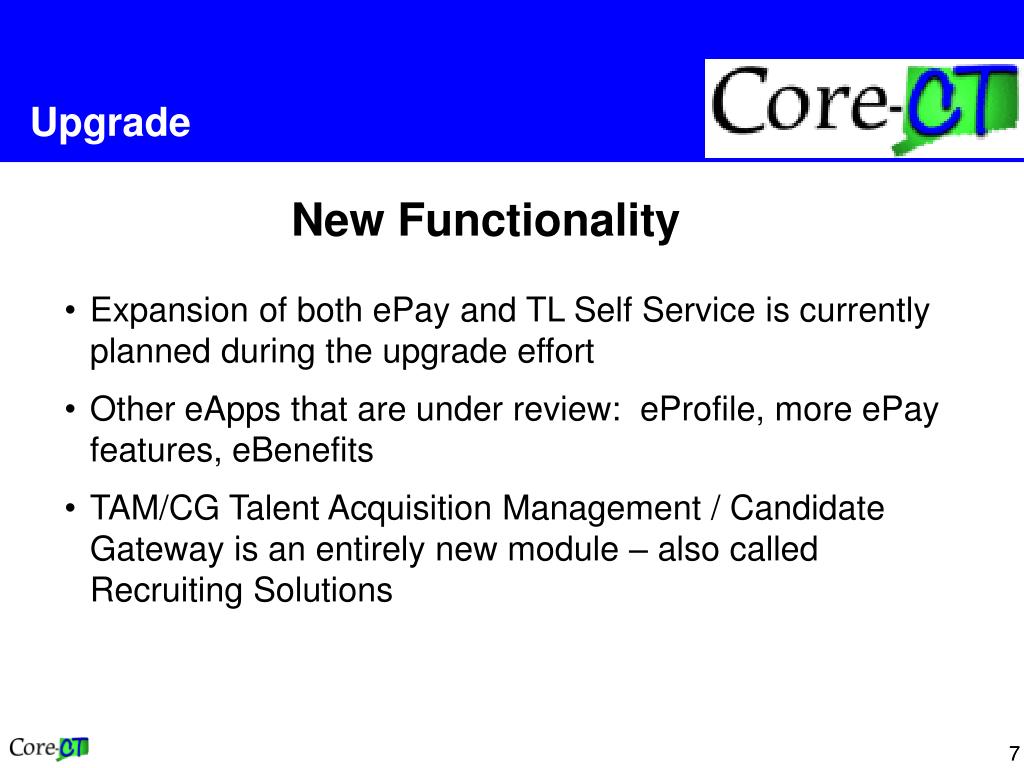 Upgrade

Core-CT

New Functionality

• Expansion of both ePay and TL Self Service is currently planned during the upgrade effort
• Other eApps that are under review: eProfile, more ePay features, eBenefits
• TAM/CG Talent Acquisition Management / Candidate Gateway is an entirely new module – also called Recruiting Solutions

Core-CT

7